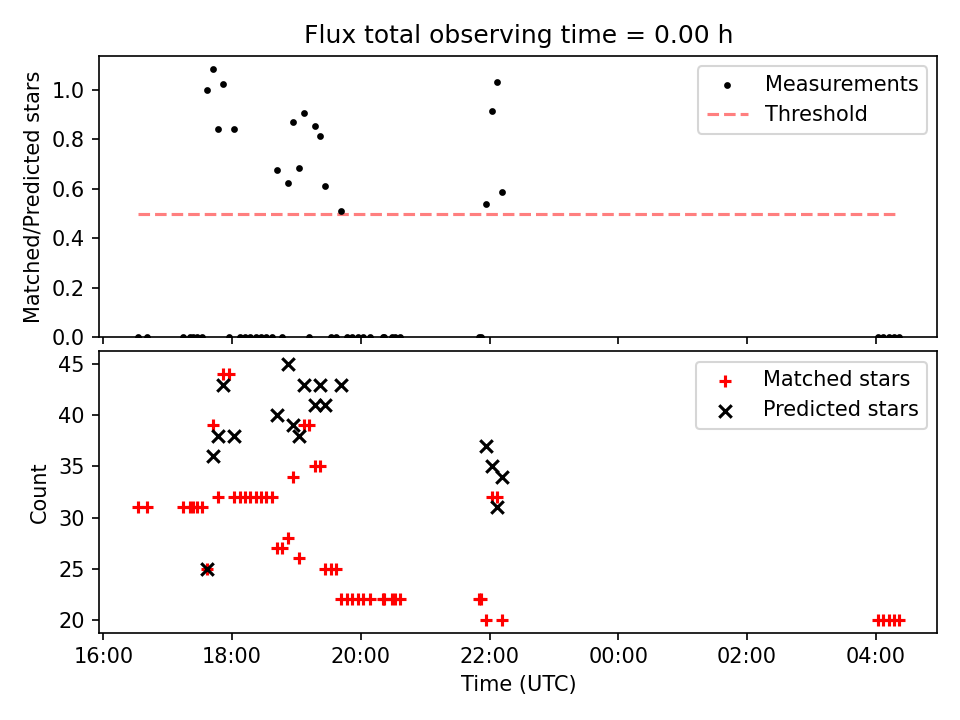 Flux total observing time = 0.00 h

Matched/Predicted stars

1.0
0.8
0.6
0.4
0.2
0.0

Measurements
Threshold

Count

45
40
35
30
25
20

Matched stars
Predicted stars

16:00
18:00
20:00
22:00
00:00
02:00
04:00

Time (UTC)